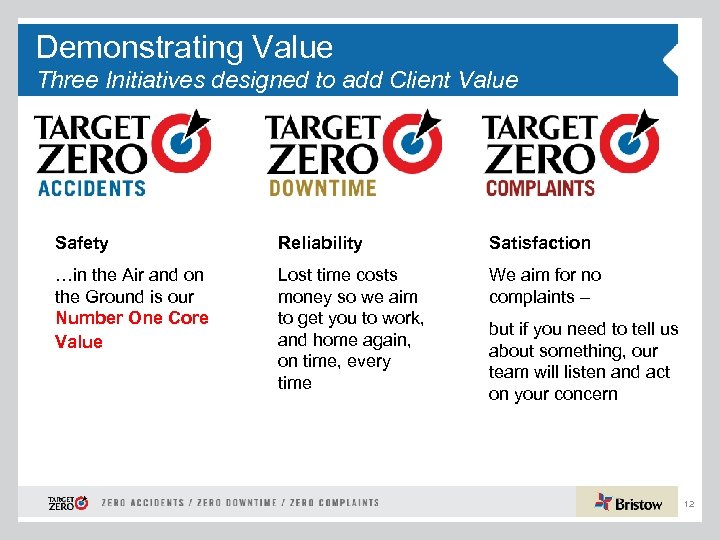 Demonstrating Value
Three Initiatives designed to add Client Value

TARGET ZERO ACCIDENTS

Safety

…in the Air and on the Ground is our Number One Core Value

TARGET ZERO DOWNTIME

Reliability

Lost time costs money so we aim to get you to work, and home again, on time, every time

TARGET ZERO COMPLAINTS

Satisfaction

We aim for no complaints –

but if you need to tell us about something, our team will listen and act on your concern

TARGET ZERO ZERO ACCIDENTS / ZERO DOWNTIME / ZERO COMPLAINTS

Bristow

12